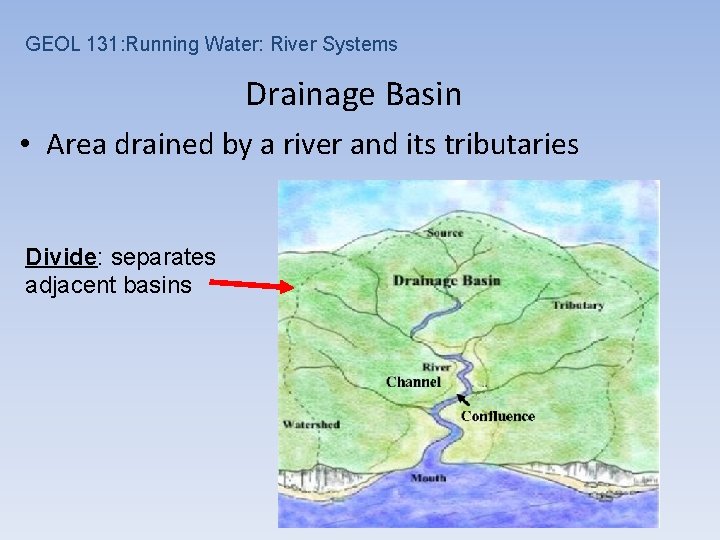 GEOL 131:Running Water: River Systems

Drainage Basin

• Area drained by a river and its tributaries

Divide: separates adjacent basins

Source

Drainage Basin

Tributary

River

Channel

Confluence

Watershed

Mouth